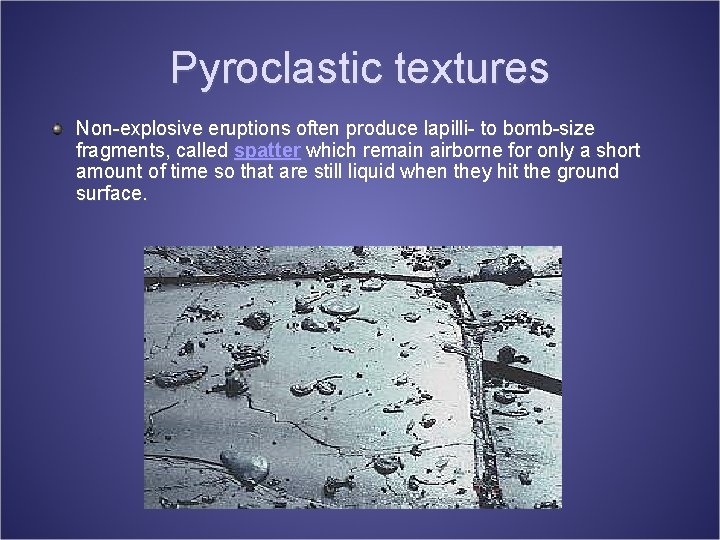 Pyroclastic textures

Non-explosive eruptions often produce lapilli- to bomb-size fragments, called spatter which remain airborne for only a short amount of time so that are still liquid when they hit the ground surface.